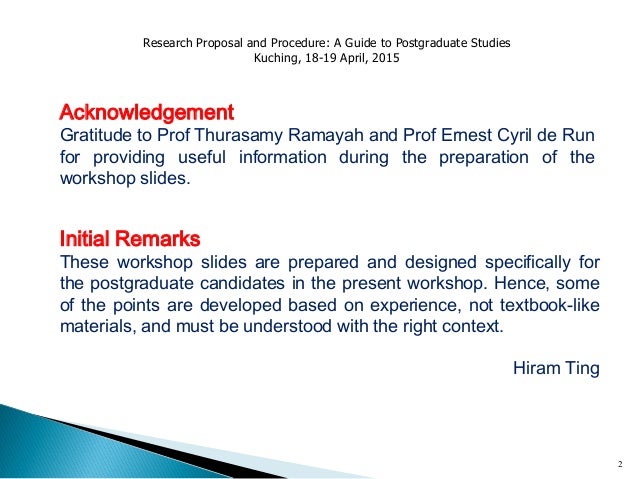 Research Proposal and Procedure: A Guide to Postgraduate Studies
Kuching, 18-19 April, 2015

Acknowledgement
Gratitude to Prof Thurasamy Ramayah and Prof Ernest Cyril de Run for providing useful information during the preparation of the workshop slides.

Initial Remarks
These workshop slides are prepared and designed specifically for the postgraduate candidates in the present workshop. Hence, some of the points are developed based on experience, not textbook-like materials, and must be understood with the right context.

Hiram Ting

2